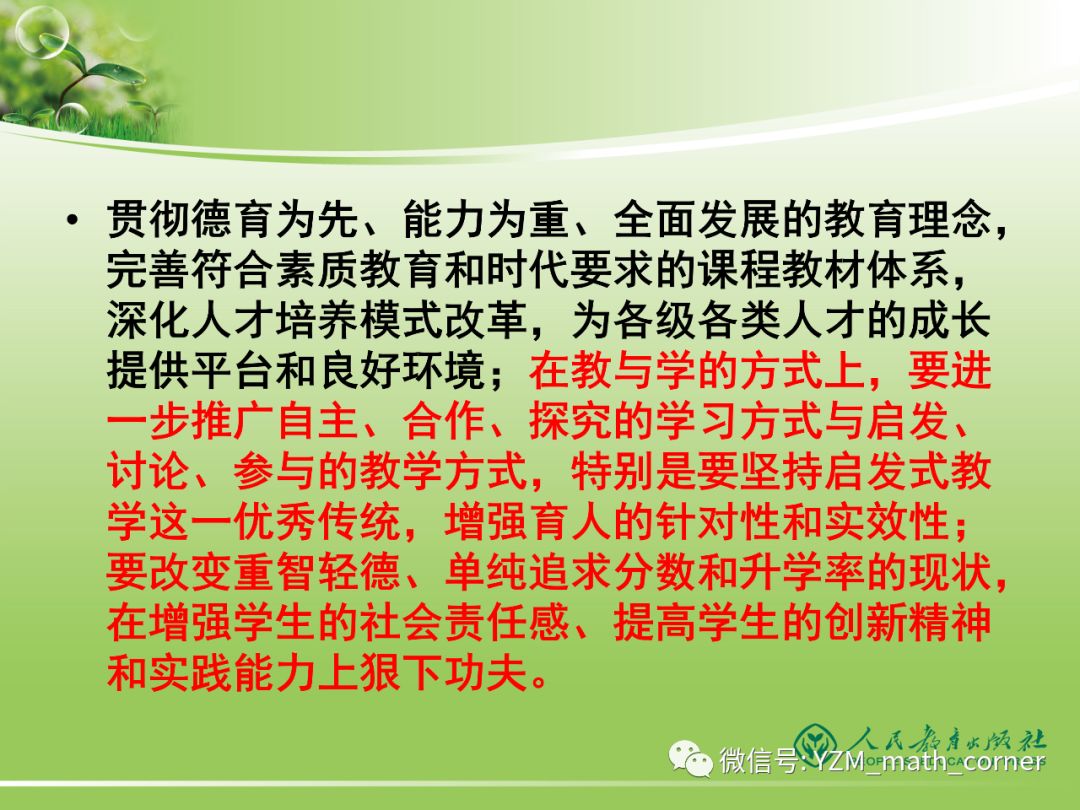 • 贯彻德育为先、能力为重、全面发展的教育理念，完善符合素质教育和时代要求的课程教材体系，深化人才培养模式改革，为各级各类人才的成长提供平台和良好环境；在教与学的方式上，要进一步推广自主、合作、探究的学习方式与启发、讨论、参与的教学方式，特别是要坚持启发式教学这一优秀传统，增强育人的针对性和实效性；要改变重智轻德、单纯追求分数和升学率的现状，在增强学生的社会责任感、提高学生的创新精神和实践能力上狠下功夫。

人民教育出版社

微信号: YZM_math_corner